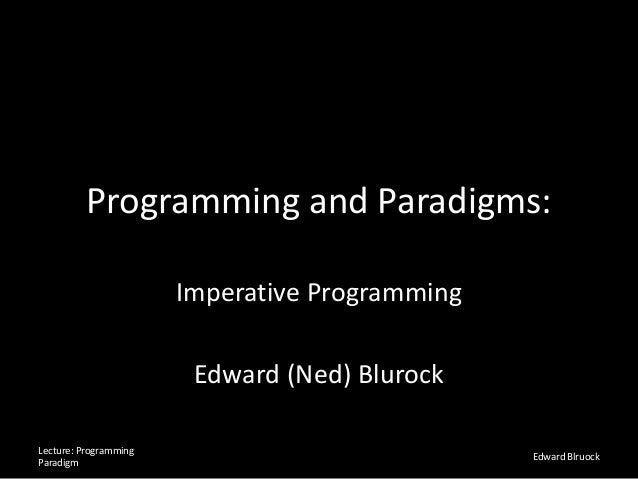 Programming and Paradigms:

Imperative Programming

Edward (Ned) Blurock

Lecture: Programming Paradigm

Edward Blruock